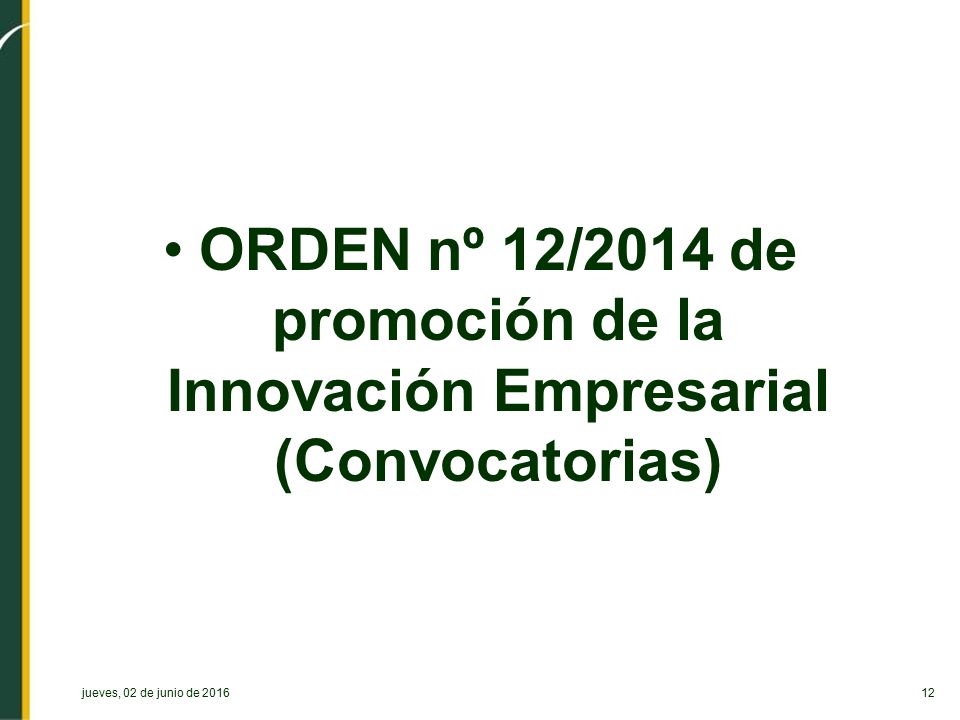 • ORDEN nº 12/2014 de promoción de la Innovación Empresarial (Convocatorias)

jueves, 02 de junio de 2016

12